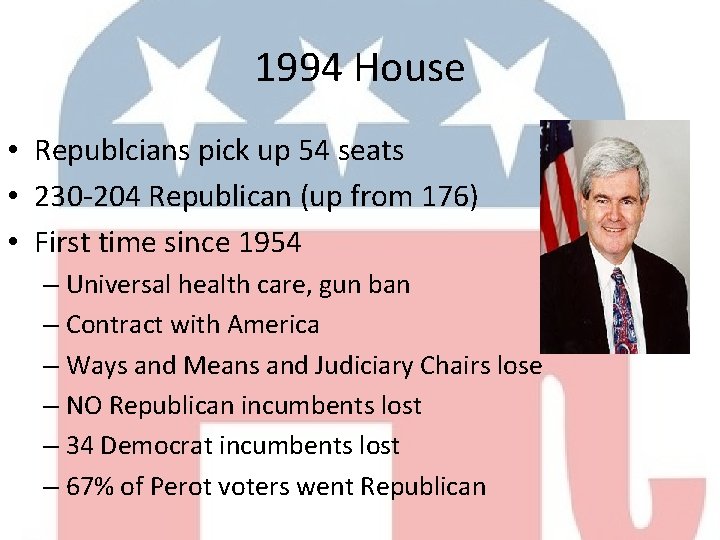 1994 House

• Republcians pick up 54 seats
• 230-204 Republican (up from 176)
• First time since 1954
– Universal health care, gun ban
– Contract with America
– Ways and Means and Judiciary Chairs lose
– NO Republican incumbents lost
– 34 Democrat incumbents lost
– 67% of Perot voters went Republican